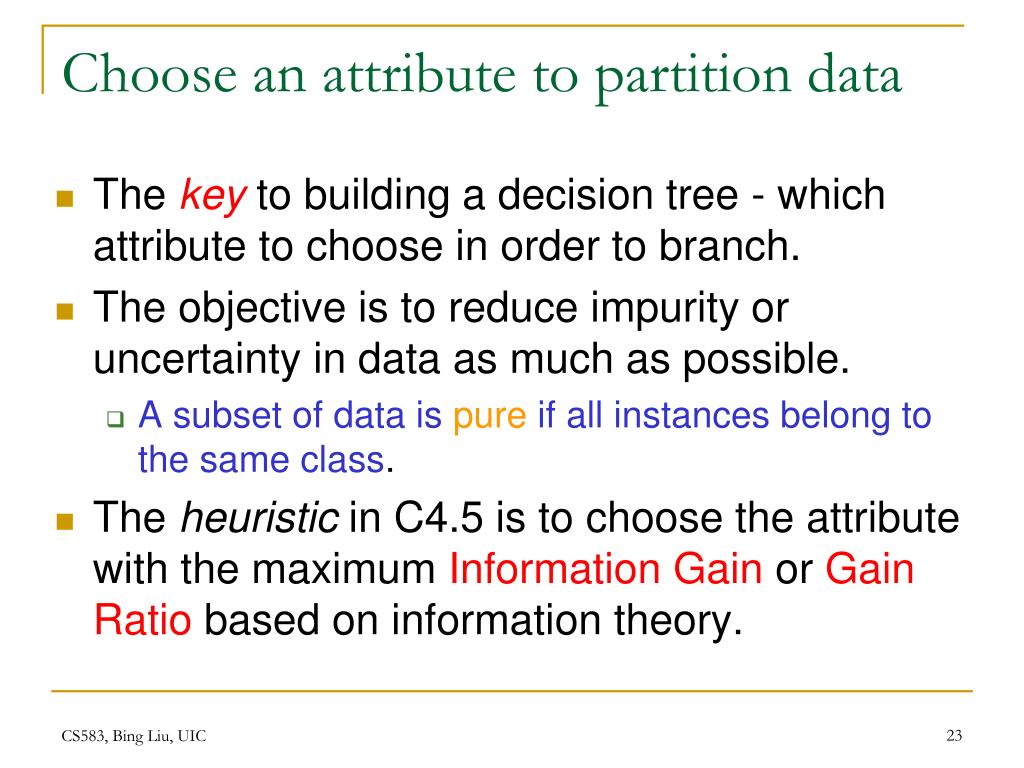 Choose an attribute to partition data

The key to building a decision tree - which attribute to choose in order to branch.

The objective is to reduce impurity or uncertainty in data as much as possible.

A subset of data is pure if all instances belong to the same class.

The heuristic in C4.5 is to choose the attribute with the maximum Information Gain or Gain Ratio based on information theory.

CS583, Bing Liu, UIC

23